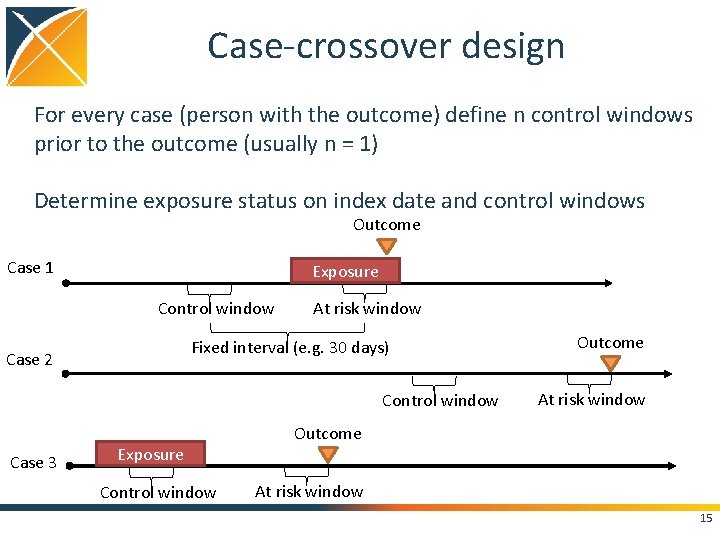 Case-crossover design

For every case (person with the outcome) define n control windows prior to the outcome (usually n = 1)

Determine exposure status on index date and control windows

Outcome

Case 1

Exposure

Control window

At risk window

Fixed interval (e.g. 30 days)

Case 2

Outcome

Control window

At risk window

Outcome

Case 3

Exposure

Control window

At risk window

15